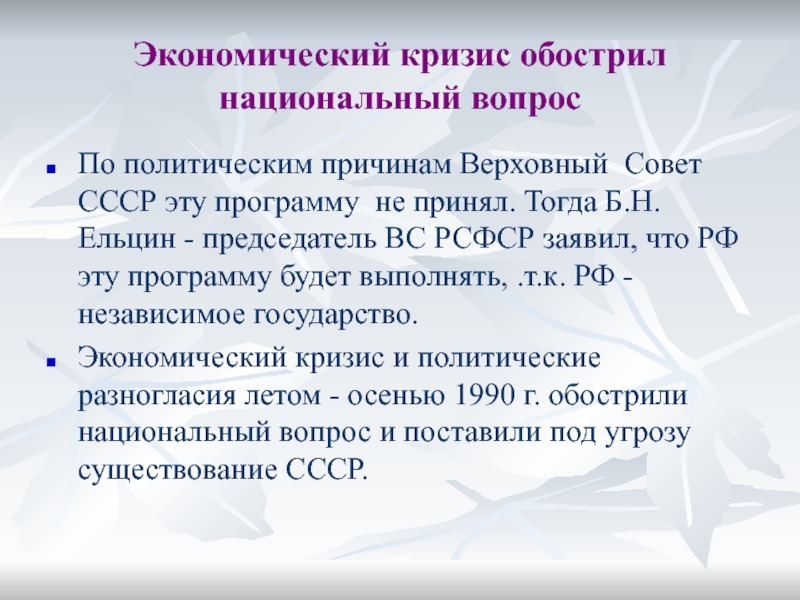 Экономический кризис обострил национальный вопрос

По политическим причинам Верховный Совет СССР эту программу не принял. Тогда Б.Н. Ельцин - председатель ВС РСФСР заявил, что РФ эту программу будет выполнять, .т.к. РФ - независимое государство.

Экономический кризис и политические разногласия летом - осенью 1990 г. обострили национальный вопрос и поставили под угрозу существование СССР.